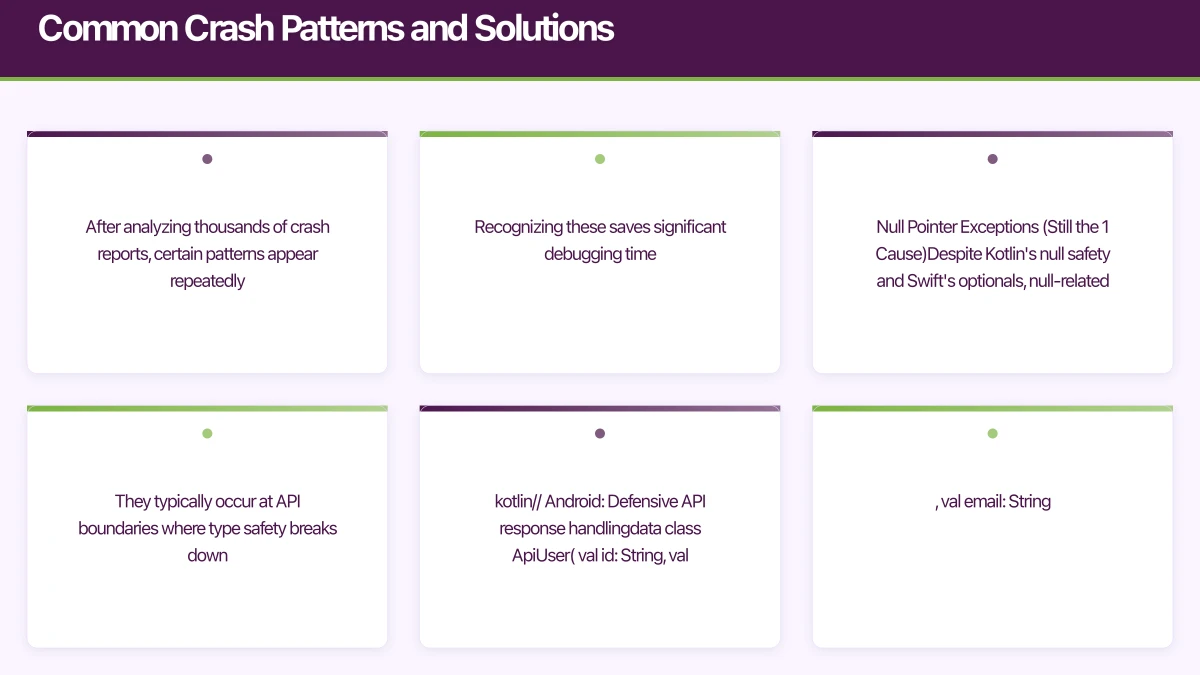 Common Crash Patterns and Solutions

After analyzing thousands of crash reports, certain patterns appear repeatedly

Recognizing these saves significant debugging time

Null Pointer Exceptions (Still the 1 Cause)Despite Kotlin's null safety and Swift's optionals, null-related

They typically occur at API boundaries where type safety breaks down

kotlin// Android: Defensive API response handlingdata class ApiUser( val id: String, val

, val email: String